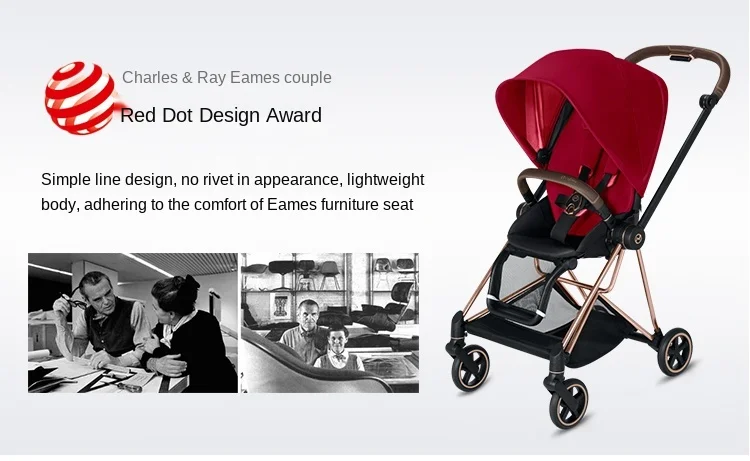 Charles & Ray Eames couple

Red Dot Design Award

Simple line design, no rivet in appearance, lightweight body, adhering to the comfort of Eames furniture seat